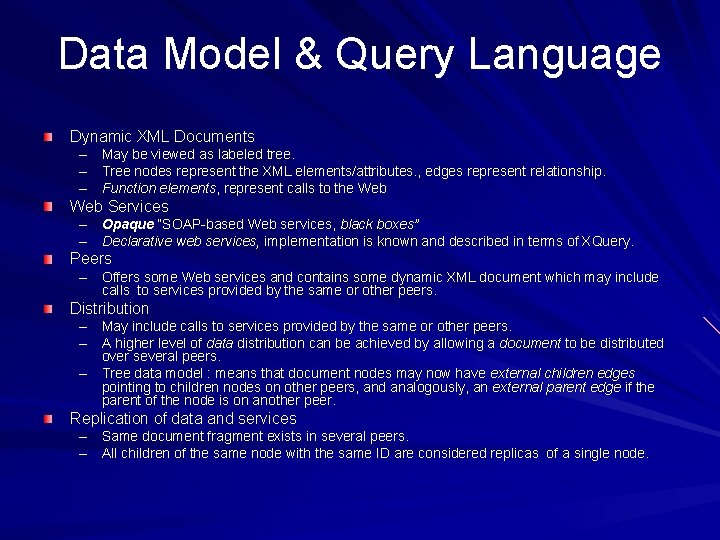 Data Model & Query Language

Dynamic XML Documents
– May be viewed as labeled tree.
– Tree nodes represent the XML elements/attributes., edges represent relationship.
– Function elements, represent calls to the Web

Web Services
– Opaque "SOAP-based Web services, black boxes"
– Declarative web services, implementation is known and described in terms of XQuery.

Peers
– Offers some Web services and contains some dynamic XML document which may include calls to services provided by the same or other peers.

Distribution
– May include calls to services provided by the same or other peers.
– A higher level of data distribution can be achieved by allowing a document to be distributed over several peers.
– Tree data model : means that document nodes may now have external children edges pointing to children nodes on other peers, and analogously, an external parent edge if the parent of the node is on another peer.

Replication of data and services
– Same document fragment exists in several peers.
– All children of the same node with the same ID are considered replicas of a single node.